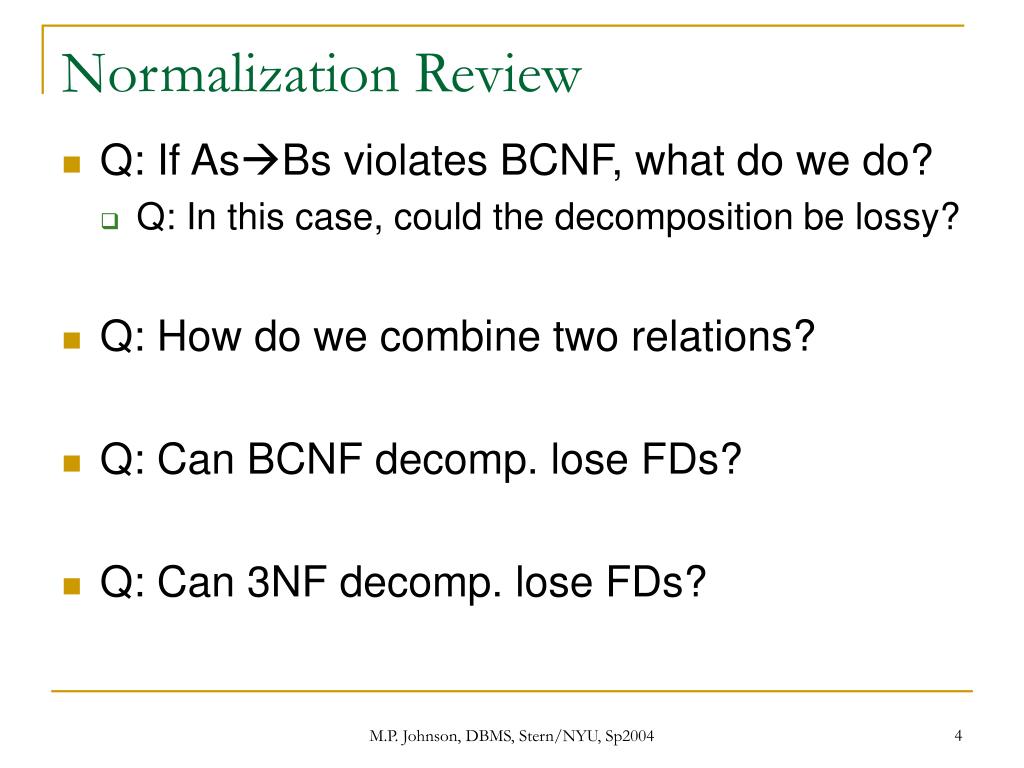 Normalization Review

Q: If As→Bs violates BCNF, what do we do?

Q: In this case, could the decomposition be lossy?

Q: How do we combine two relations?

Q: Can BCNF decomp. lose FDs?

Q: Can 3NF decomp. lose FDs?

M.P. Johnson, DBMS, Stern/NYU, Sp2004

4